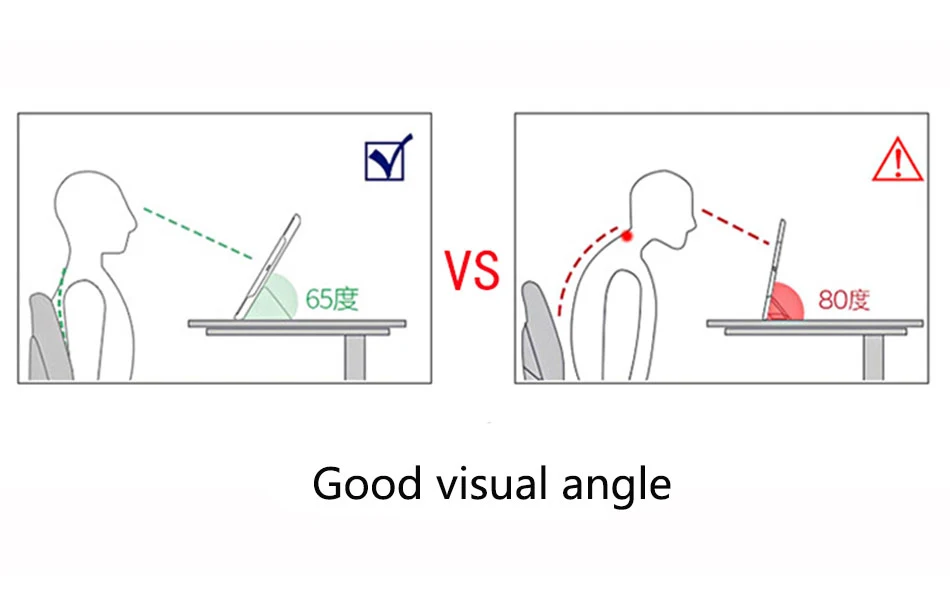 65度

VS

80度

Good visual angle